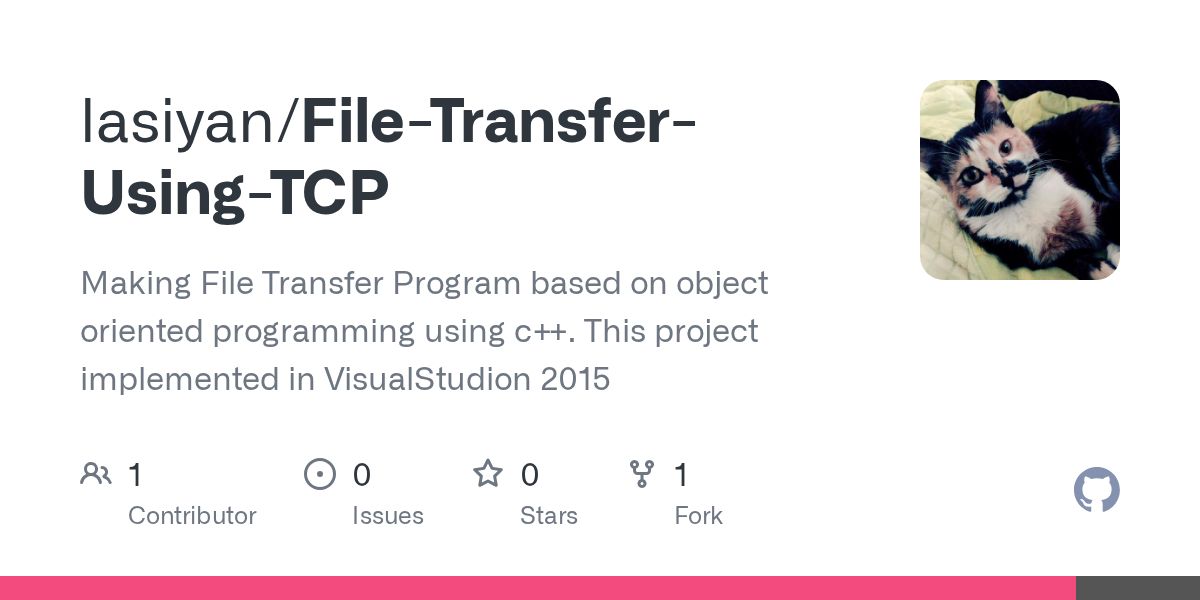 lasiyan/File-Transfer-Using-TCP

Making File Transfer Program based on object oriented programming using c++. This project implemented in VisualStudion 2015

1 Contributor

0 Issues

0 Stars

1 Fork